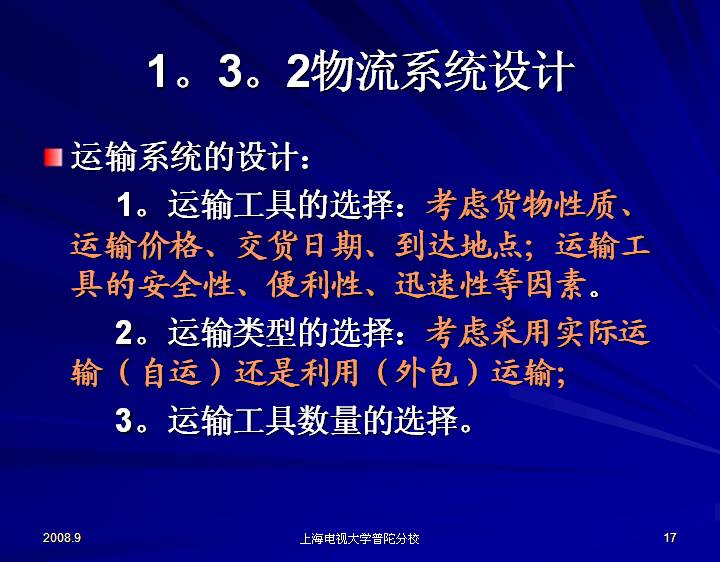 1。3。2物流系统设计

运输系统的设计：

1。运输工具的选择：考虑货物性质、运输价格、交货日期、到达地点；运输工具的安全性、便利性、迅速性等因素。

2。运输类型的选择：考虑采用实际运输（自运）还是利用（外包）运输;

3。运输工具数量的选择。

2008.9

上海电视大学普陀分校

17